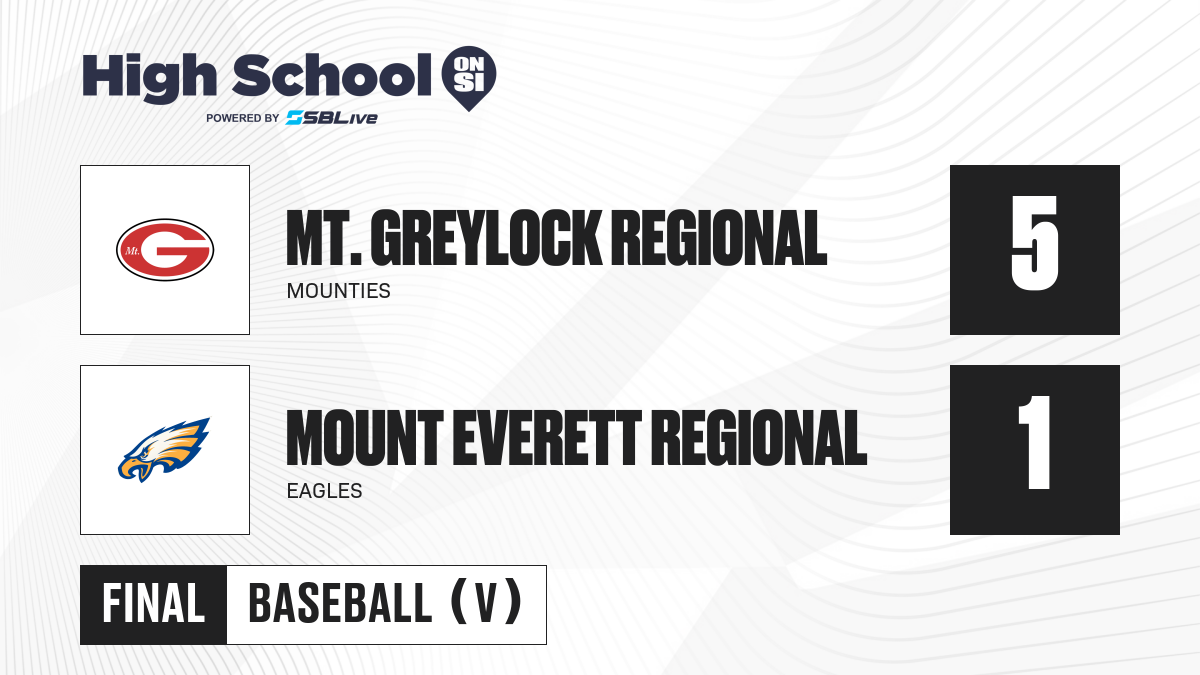 High School ON SI
POWERED BY SBLive

Mt. G

MT. GREYLOCK REGIONAL
MOUNTIES

5

MOUNT EVERETT REGIONAL
EAGLES

1

FINAL BASEBALL (V)